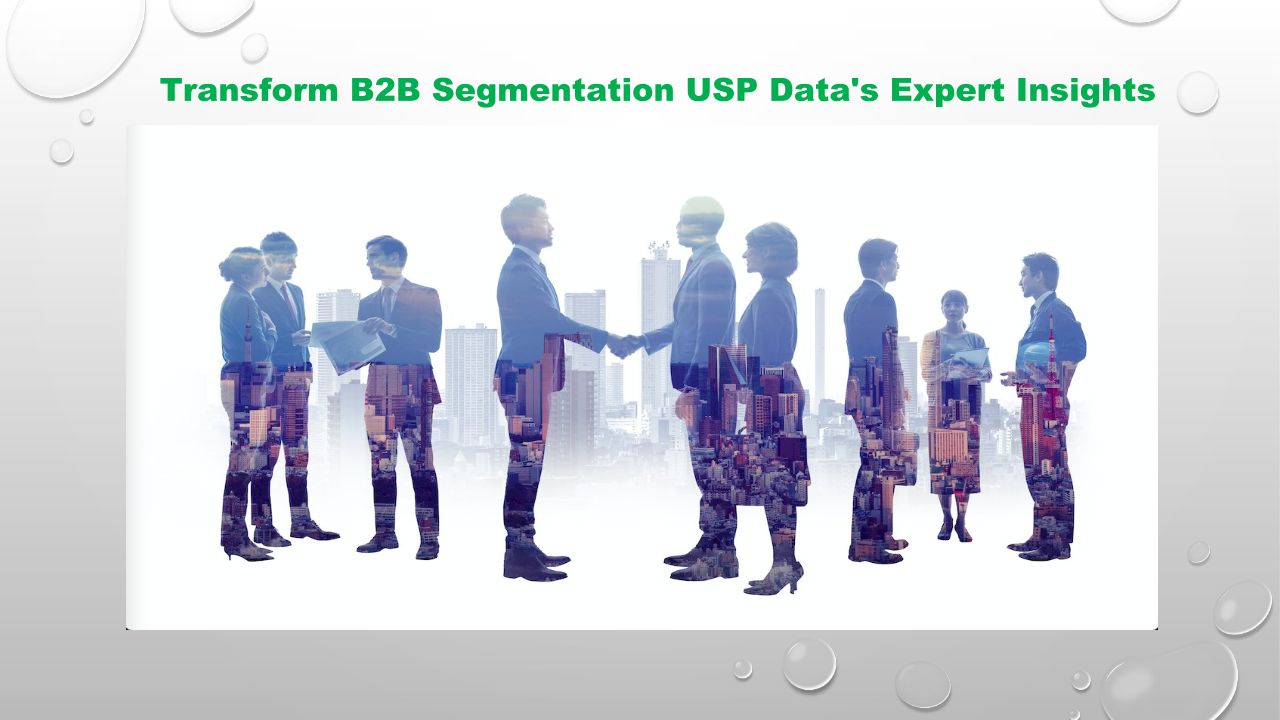 Transform B2B Segmentation USP Data's Expert Insights